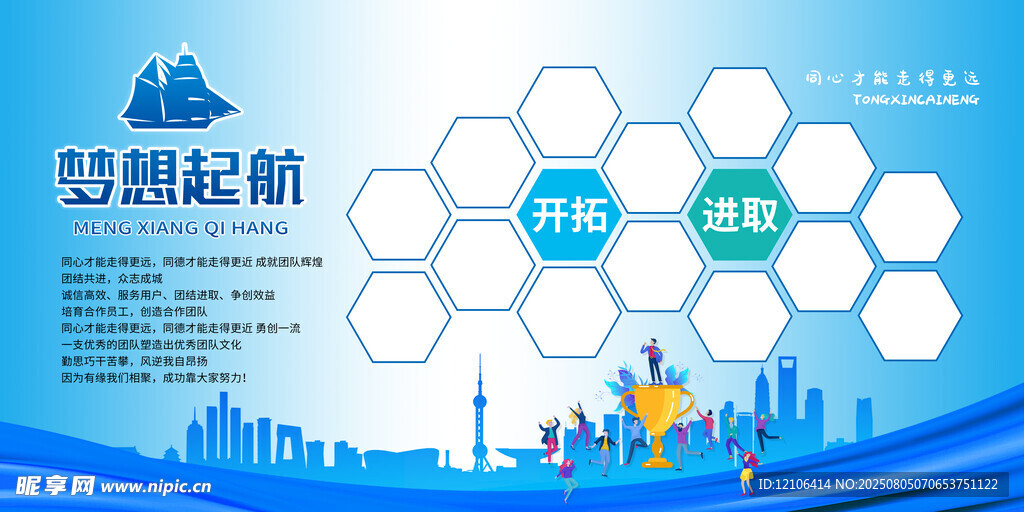 梦想起航
MENG XIANG QI HANG

同心才能走得更远，同德才能走得更近 成就团队辉煌
团结共进，众志成城
诚信高效、服务用户、团结进取、争创效益
培育合作员工，创造合作团队
同心才能走得更远，同德才能走得更近 勇创一流
一支优秀的团队塑造出优秀团队文化
勤思巧干苦攀，风逆我自昂扬
因为有缘我们相聚，成功靠大家努力！

开拓
进取

同心才能走得更远
TONGXINCAINENG

昵享网 www.nipic.cn
ID:12106414 NO:20250805070653751122